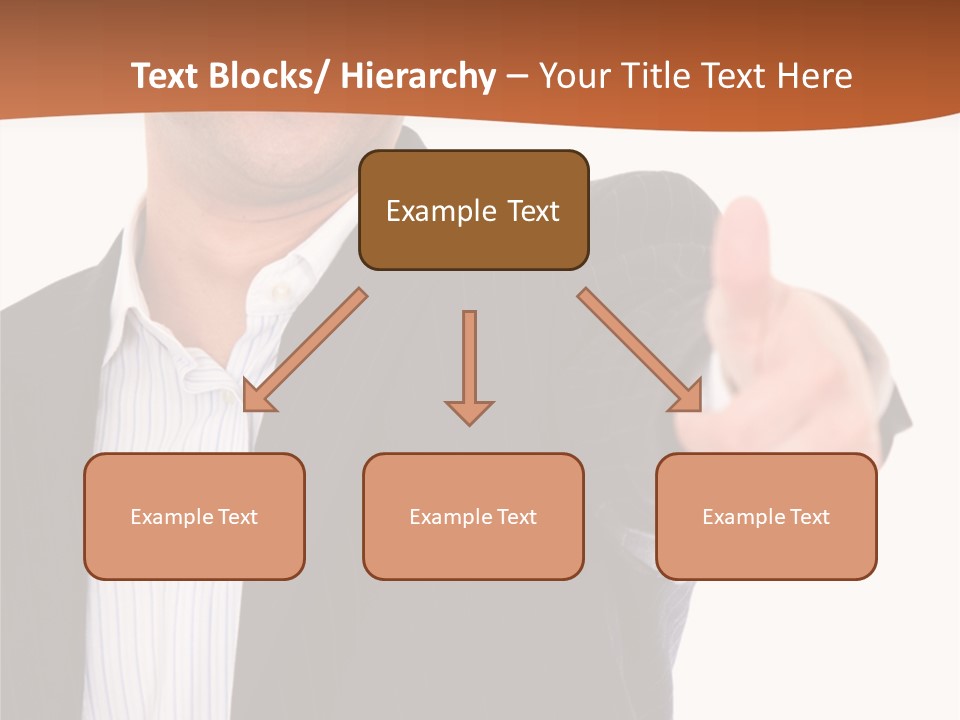 Text Blocks/ Hierarchy – Your Title Text Here

Example Text

Example Text

Example Text

Example Text